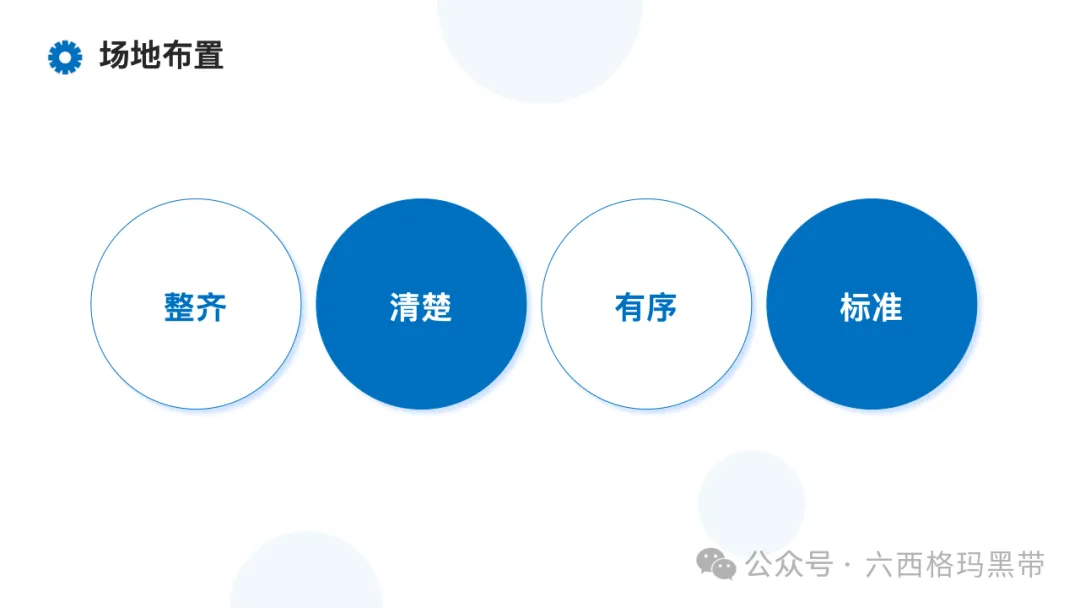 场地布置

整齐

清楚

有序

标准

公众号 · 六西格玛黑带